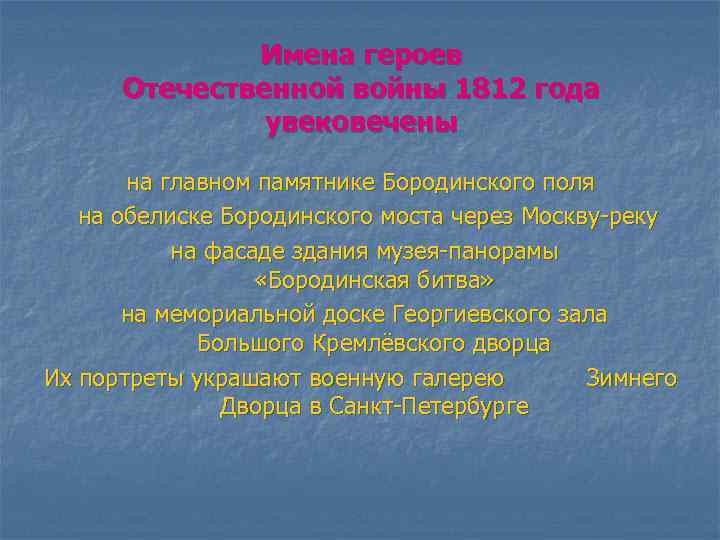 Имена героев
Отечественной войны 1812 года увековечены

на главном памятнике Бородинского поля

на обелиске Бородинского моста через Москву-реку

на фасаде здания музея-панорамы «Бородинская битва»

на мемориальной доске Георгиевского зала Большого Кремлёвского дворца

Их портреты украшают военную галерею Зимнего Дворца в Санкт-Петербурге